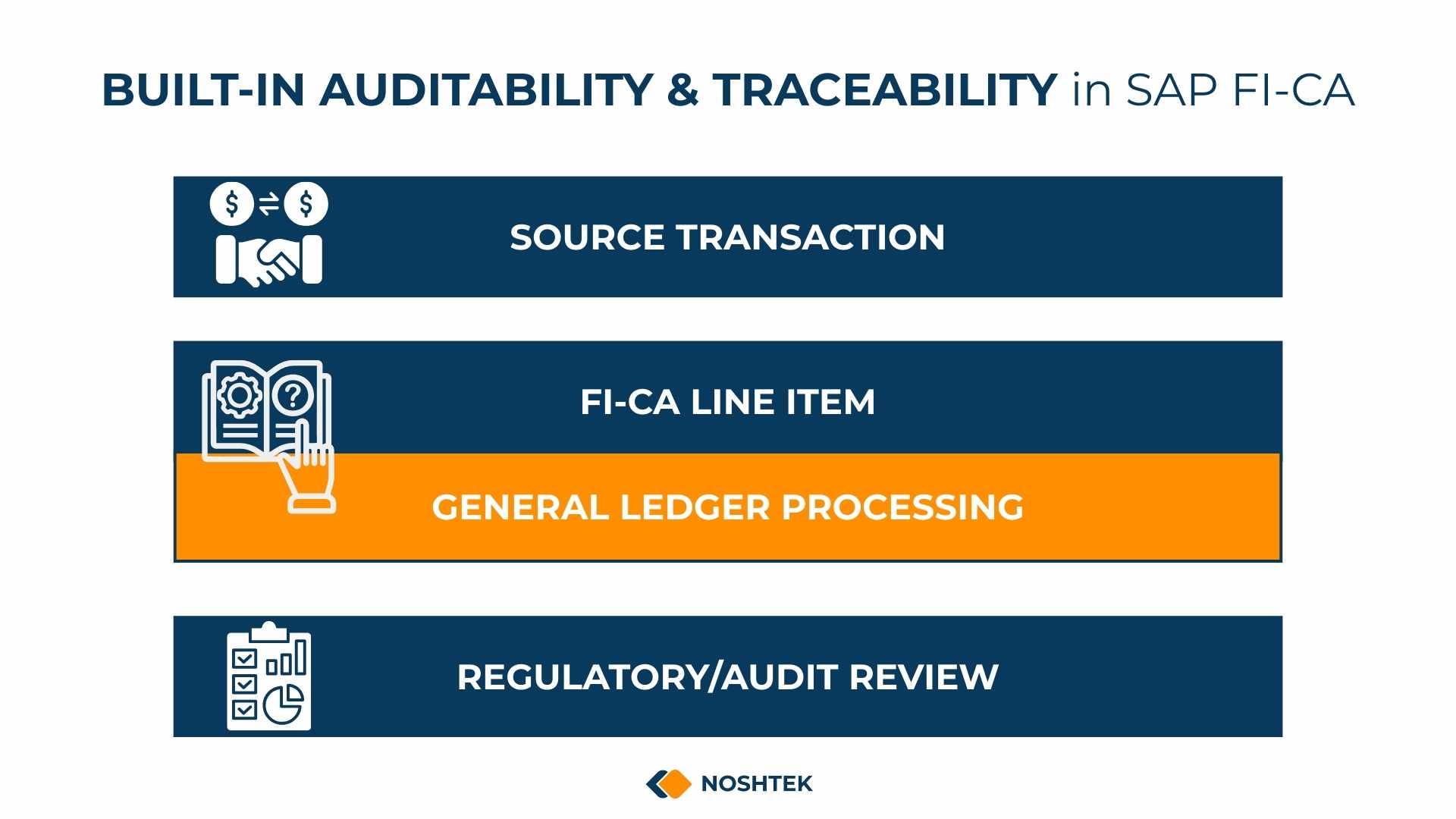 BUILT-IN AUDITABILITY & TRACEABILITY in SAP FI-CA

SOURCE TRANSACTION

FI-CA LINE ITEM

GENERAL LEDGER PROCESSING

REGULATORY/AUDIT REVIEW

NOSHTEK